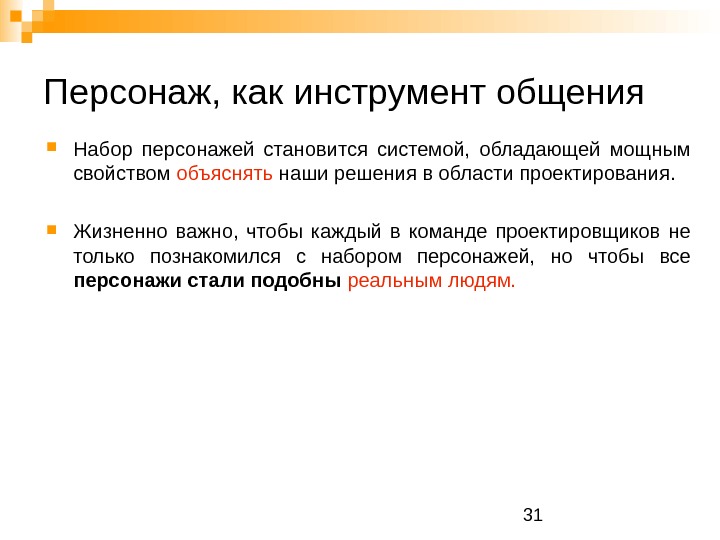 Персонаж, как инструмент общения

Набор персонажей становится системой, обладающей мощным свойством объяснять наши решения в области проектирования.

Жизненно важно, чтобы каждый в команде проектировщиков не только познакомился с набором персонажей, но чтобы все персонажи стали подобны реальным людям.

31